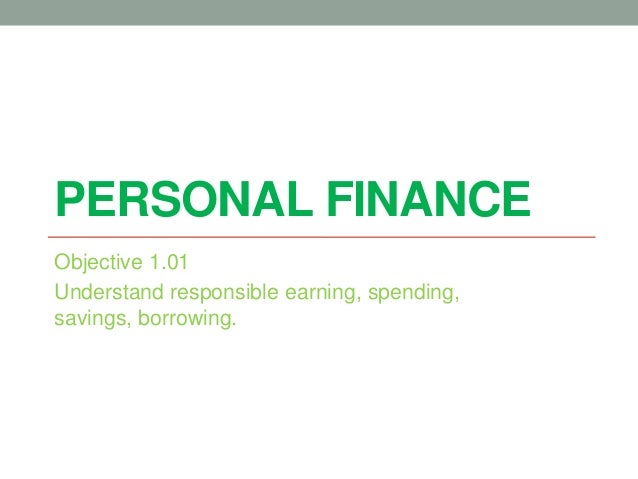 PERSONAL FINANCE

Objective 1.01

Understand responsible earning, spending, savings, borrowing.